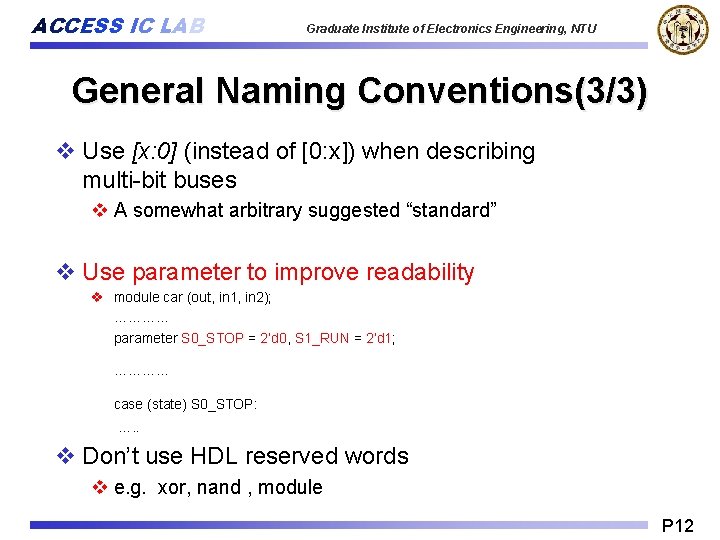 ACCESS IC LAB

Graduate Institute of Electronics Engineering, NTU

General Naming Conventions(3/3)

❖ Use [x:0] (instead of [0:x]) when describing multi-bit buses

❖ A somewhat arbitrary suggested “standard”

❖ Use parameter to improve readability

❖ module car (out, in1, in2);

…………

parameter S0_STOP = 2'd0, S1_RUN = 2'd1;

…………

case (state) S0_STOP:

…..

❖ Don’t use HDL reserved words

❖ e.g. xor, nand , module

P12